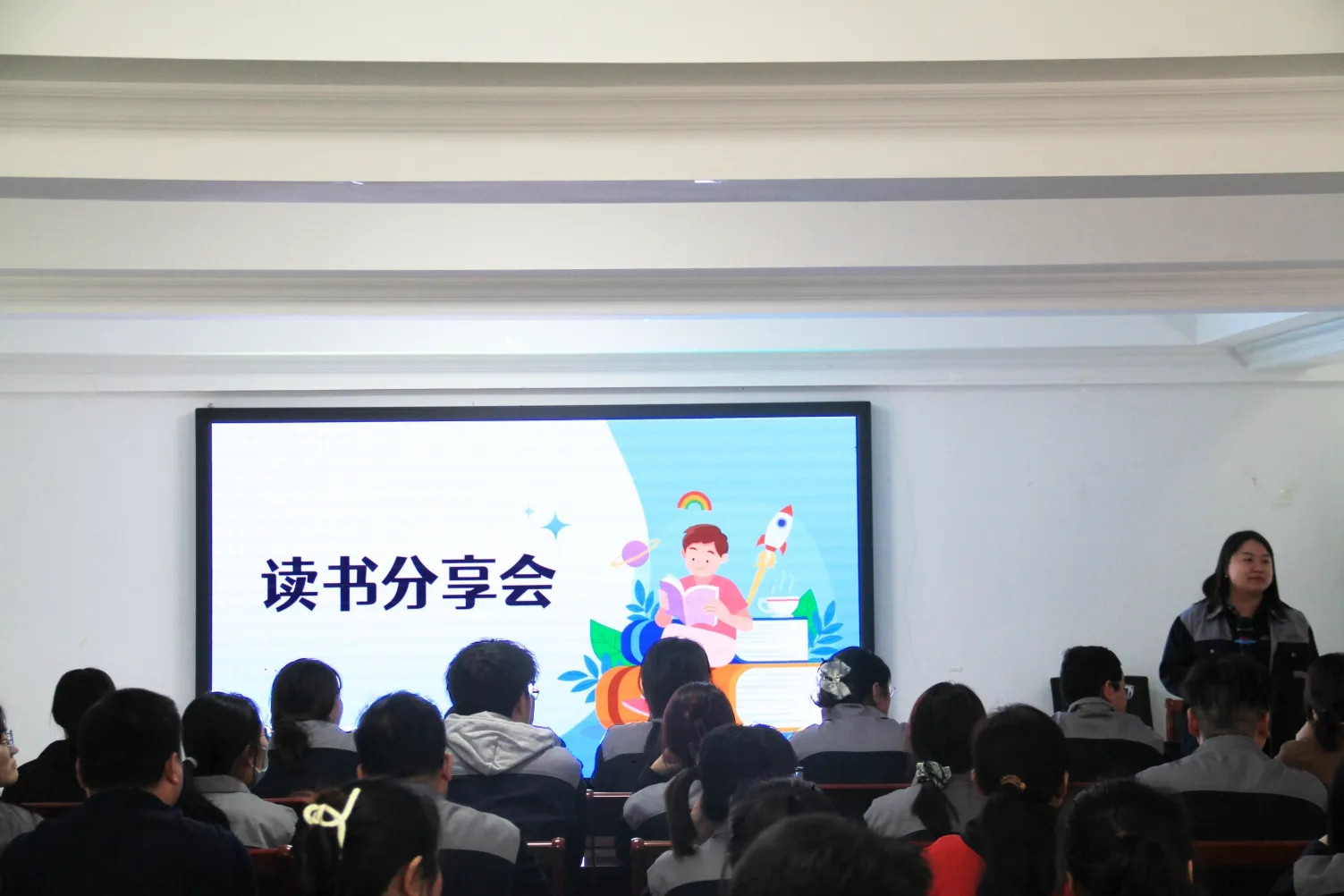 读书分享会